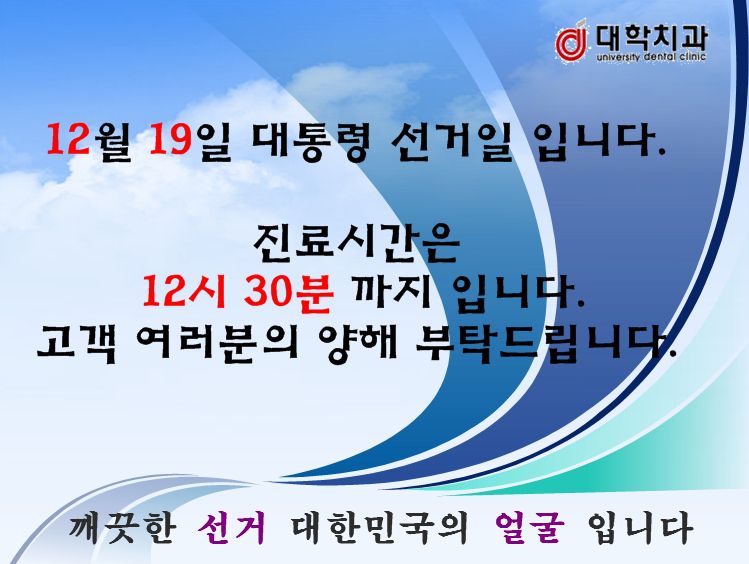 대학치과
university dental clinic

12월 19일 대통령 선거일 입니다.

진료시간은
12시 30분 까지 입니다.
고객 여러분의 양해 부탁드립니다.

깨끗한 선거 대한민국의 얼굴 입니다